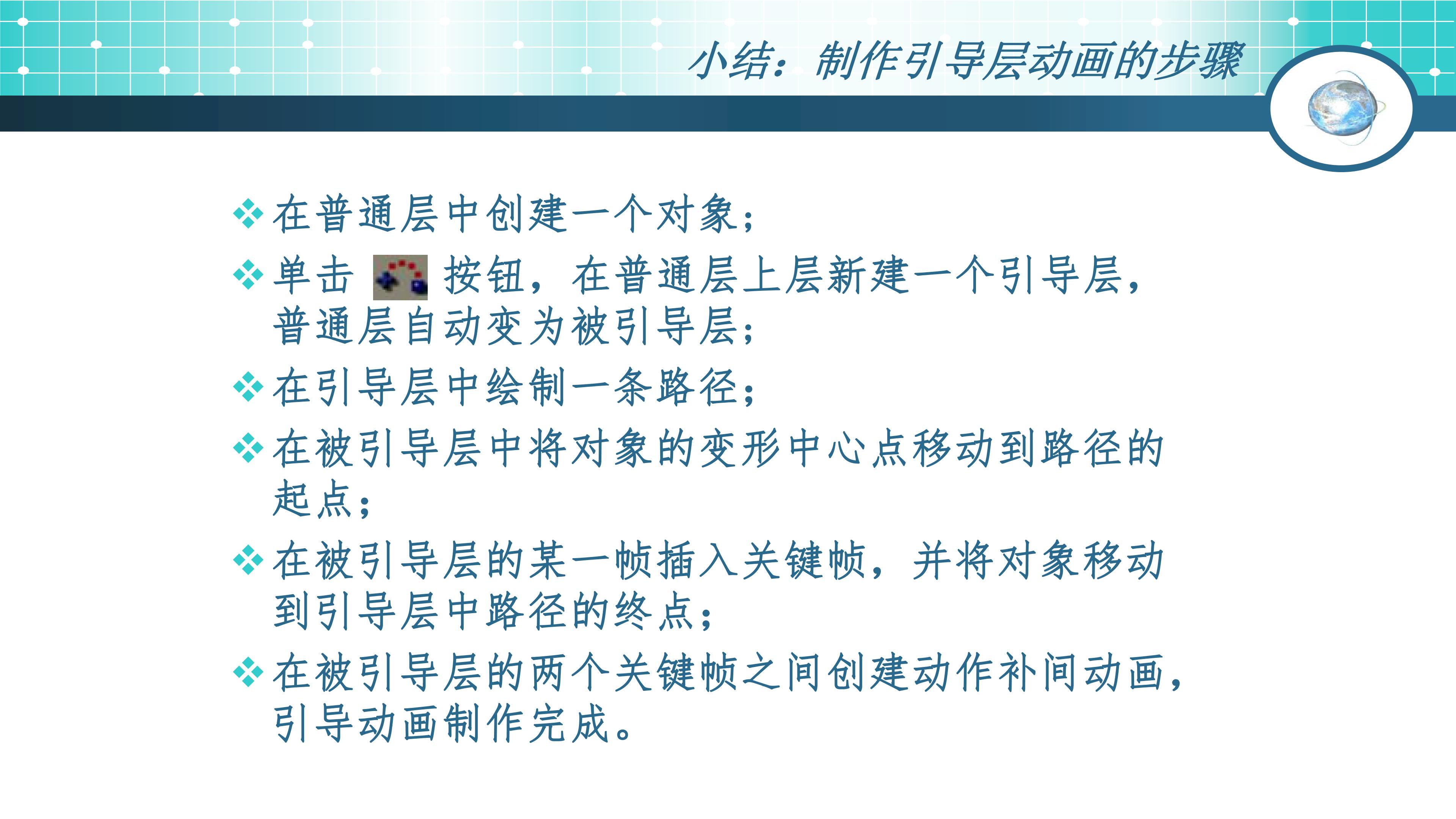 小结：制作引导层动画的步骤

❖ 在普通层中创建一个对象；

❖ 单击 按钮，在普通层上层新建一个引导层，普通层自动变为被引导层；

❖ 在引导层中绘制一条路径；

❖ 在被引导层中将对象的变形中心点移动到路径的起点；

❖ 在被引导层的某一帧插入关键帧，并将对象移动到引导层中路径的终点；

❖ 在被引导层的两个关键帧之间创建动作补间动画，引导动画制作完成。